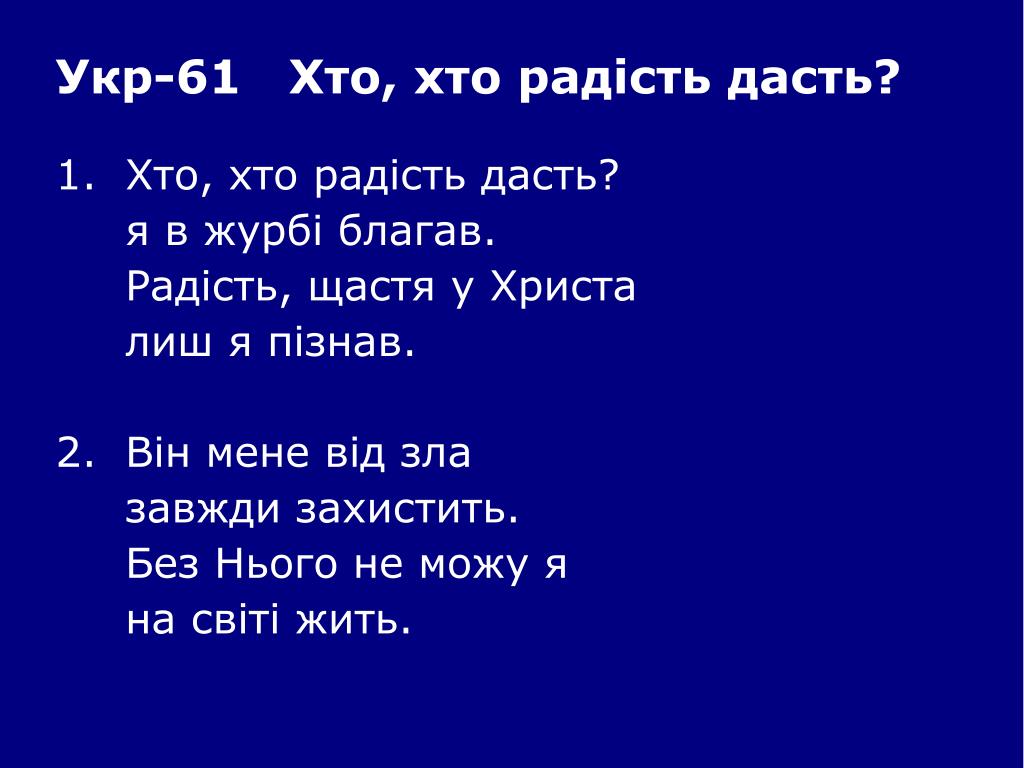 Укр-61 Хто, хто радість дасть?

1. Хто, хто радість дасть?
я в журбі благав.
Радість, щастя у Христа
лиш я пізнав.

2. Він мене від зла
завжди захистить.
Без Нього не можу я
на світі жить.